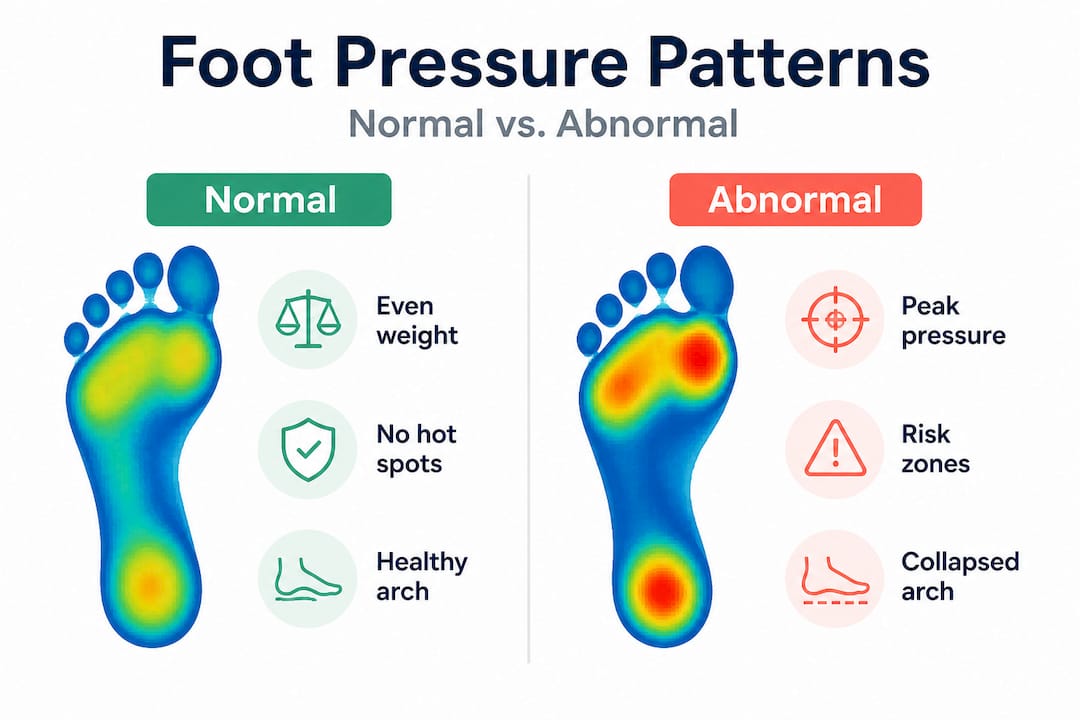 Foot Pressure Patterns

Normal vs. Abnormal

Normal

Even weight

No hot spots

Healthy arch

Abnormal

Peak pressure

Risk zones

Collapsed arch